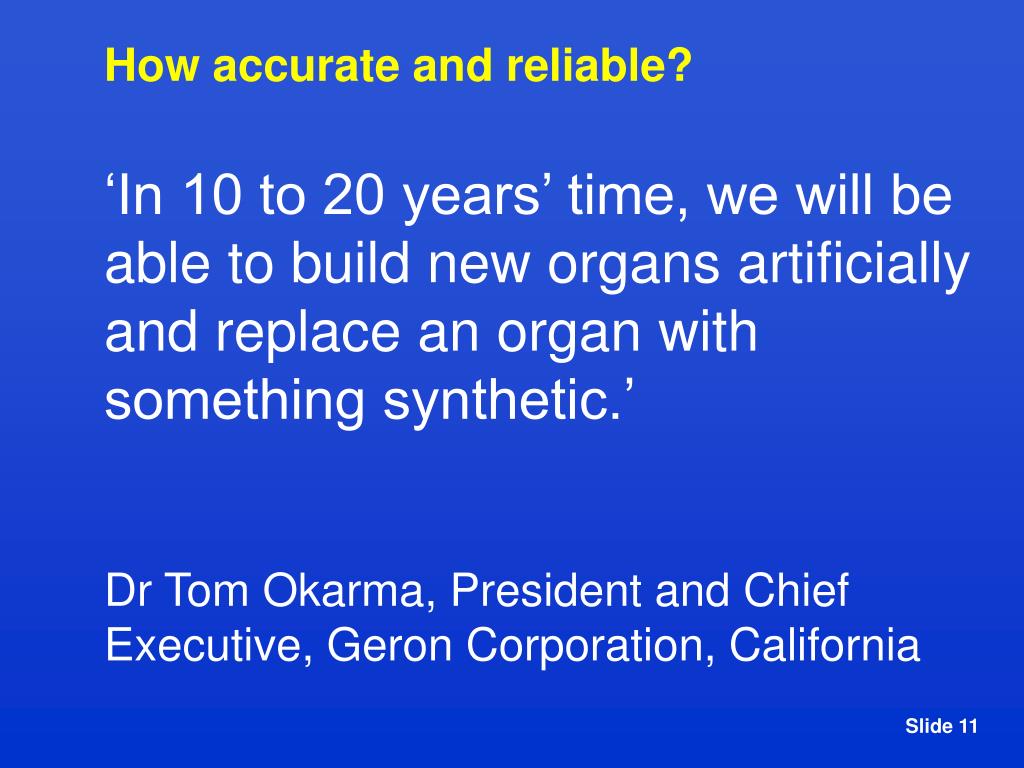 How accurate and reliable?

‘In 10 to 20 years’ time, we will be able to build new organs artificially and replace an organ with something synthetic.’

Dr Tom Okarma, President and Chief Executive, Geron Corporation, California

Slide 11